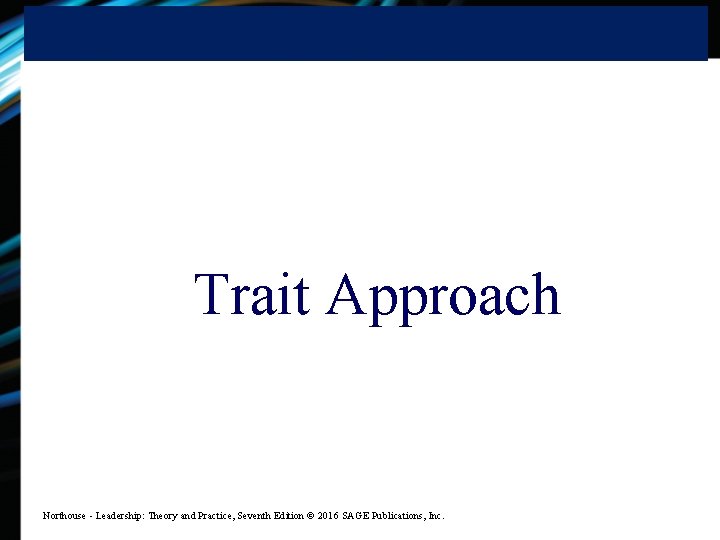 Trait Approach

Northouse - Leadership: Theory and Practice, Seventh Edition © 2016 SAGE Publications, Inc.